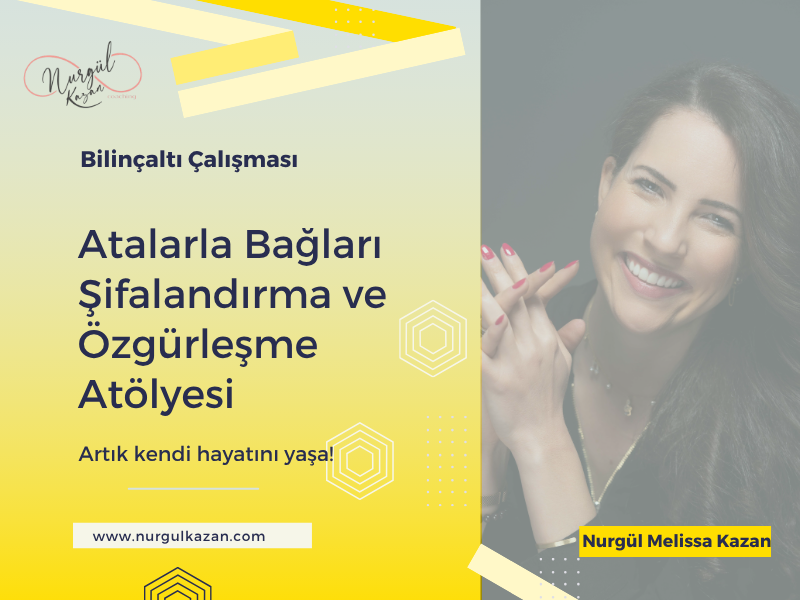 Nurgül Kazan coaching

Bilinçaltı Çalışması

Atalarla Bağları Şifalandırma ve Özgürleşme Atölyesi

Artık kendi hayatını yaşa!

www.nurgulkazan.com

Nurgül Melissa Kazan